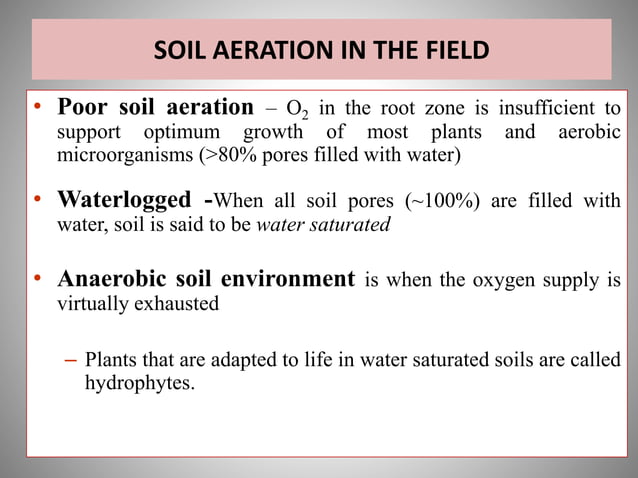 SOIL AERATION IN THE FIELD

• Poor soil aeration – $O_2$ in the root zone is insufficient to support optimum growth of most plants and aerobic microorganisms (>80% pores filled with water)

• Waterlogged -When all soil pores (~100%) are filled with water, soil is said to be water saturated

• Anaerobic soil environment is when the oxygen supply is virtually exhausted

– Plants that are adapted to life in water saturated soils are called hydrophytes.